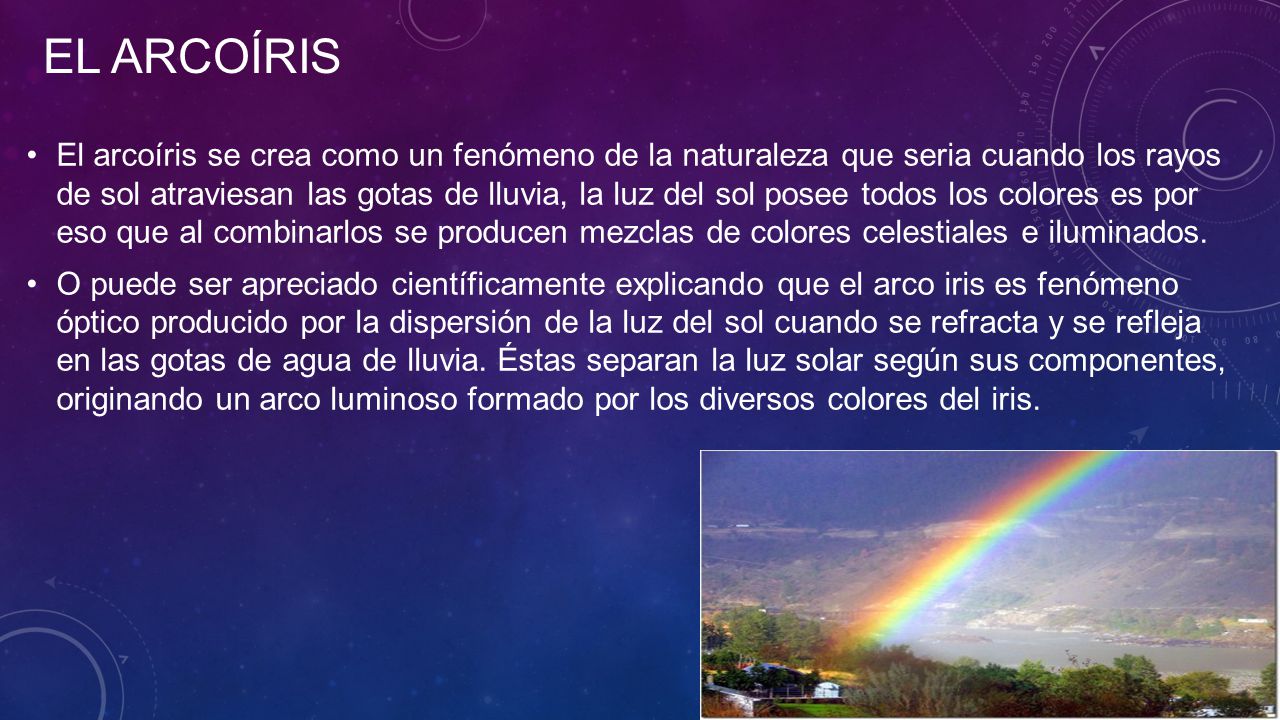 EL ARCOÍRIS

• El arcoíris se crea como un fenómeno de la naturaleza que seria cuando los rayos de sol atraviesan las gotas de lluvia, la luz del sol posee todos los colores es por eso que al combinarlos se producen mezclas de colores celestiales e iluminados.

• O puede ser apreciado científicamente explicando que el arco iris es fenómeno óptico producido por la dispersión de la luz del sol cuando se refracta y se refleja en las gotas de agua de lluvia. Éstas separan la luz solar según sus componentes, originando un arco luminoso formado por los diversos colores del iris.